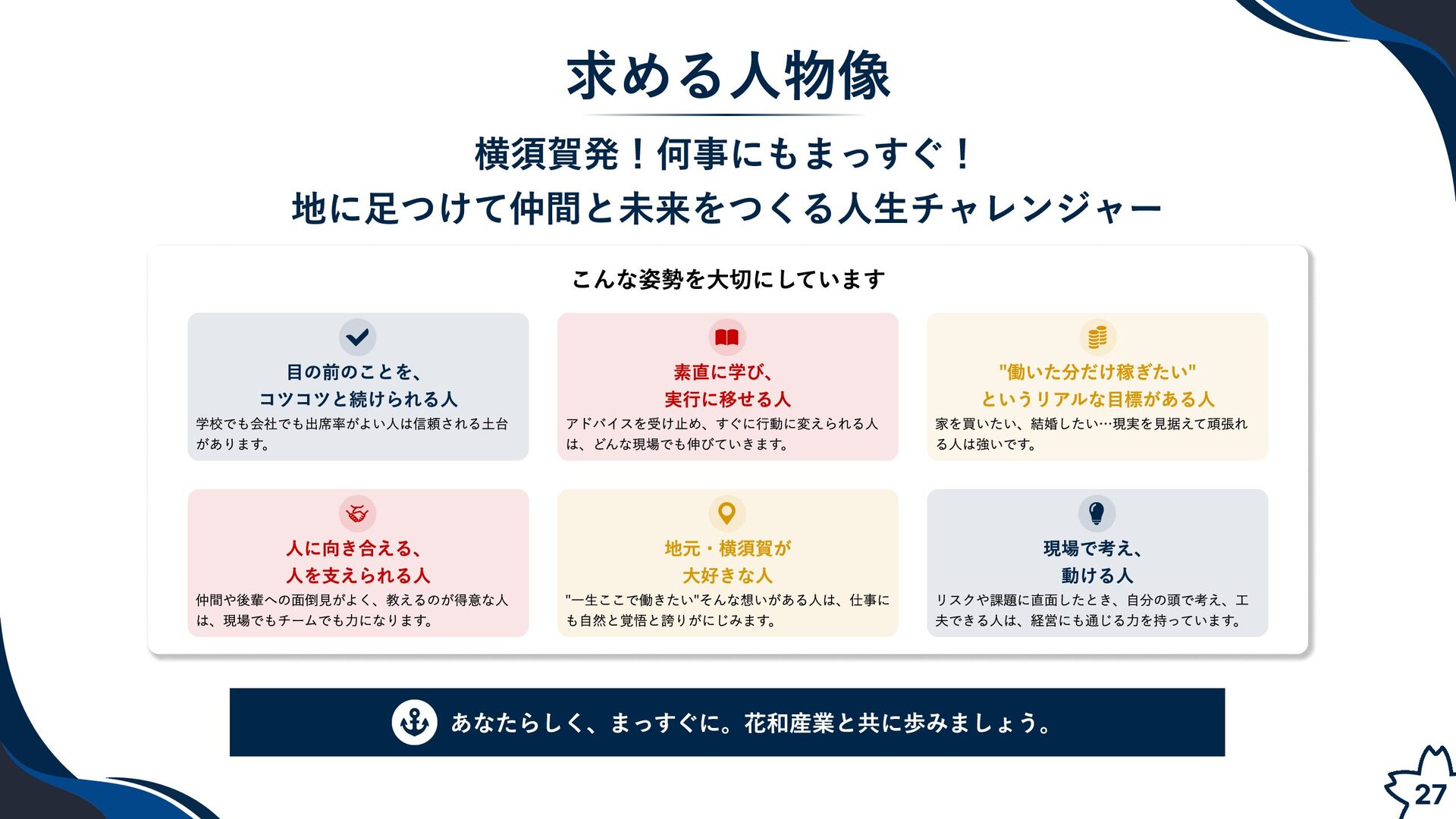 求める人物像

横須賀発！何事にもまっすぐ！
地に足つけて仲間と未来をつくる人生チャレンジャー

こんな姿勢を大切にしています

目の前のことを、
コツコツと続けられる人
学校でも会社でも出席率がよい人は信頼される土台があります。

素直に学び、
実行に移せる人
アドバイスを受け止め、すぐに行動に変えられる人は、どんな現場でも伸びていきます。

"働いた分だけ稼ぎたい"
というリアルな目標がある人
家を買いたい、結婚したい…現実を見据えて頑張れる人は強いです。

人に向き合える、
人を支えられる人
仲間や後輩への面倒見がよく、教えるのが得意な人は、現場でもチームでも力になります。

地元・横須賀が
大好きな人
"一生ここで働きたい"そんな想いがある人は、仕事にも自然と覚悟と誇りがにじみます。

現場で考え、
動ける人
リスクや課題に直面したとき、自分の頭で考え、工夫できる人は、経営にも通じる力を持っています。

あなたらしく、まっすぐに。花和産業と共に歩みましょう。

27